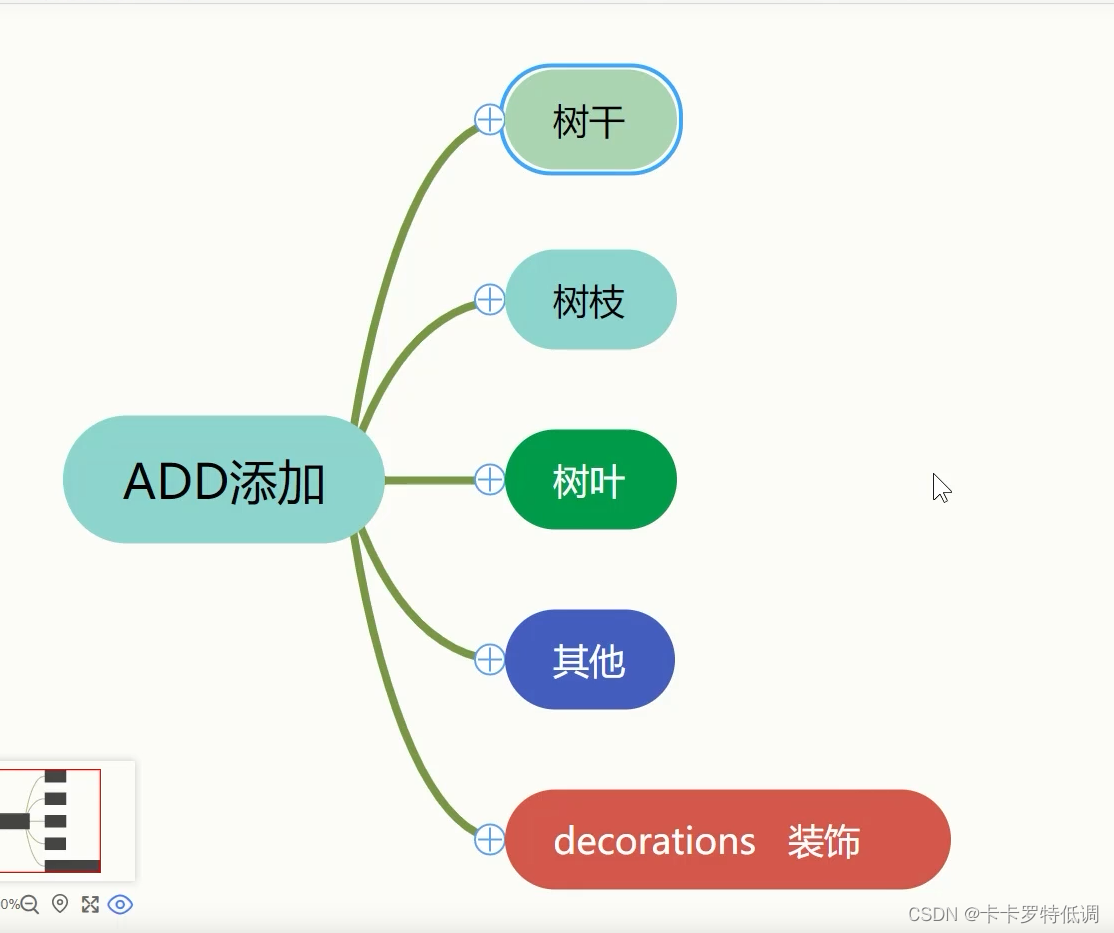 ADD添加

树干

树枝

树叶

其他

decorations 装饰

0%

CSDN @卡卡罗特低调